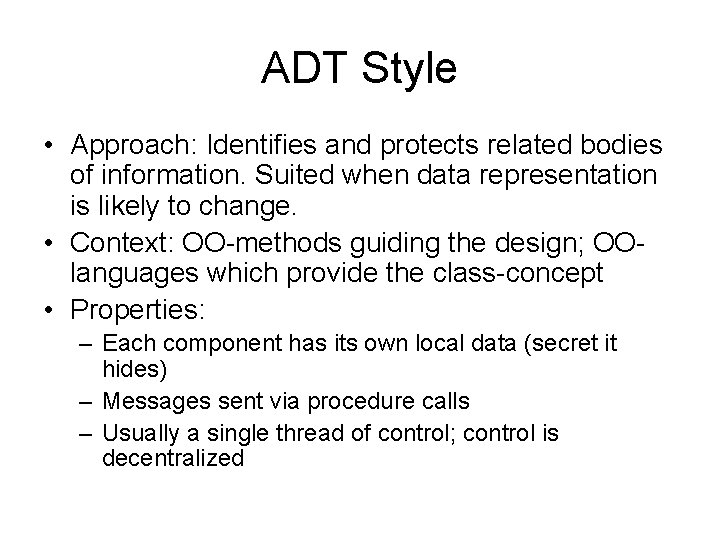 ADT Style

• Approach: Identifies and protects related bodies of information. Suited when data representation is likely to change.
• Context: OO-methods guiding the design; OO-languages which provide the class-concept
• Properties:
– Each component has its own local data (secret it hides)
– Messages sent via procedure calls
– Usually a single thread of control; control is decentralized